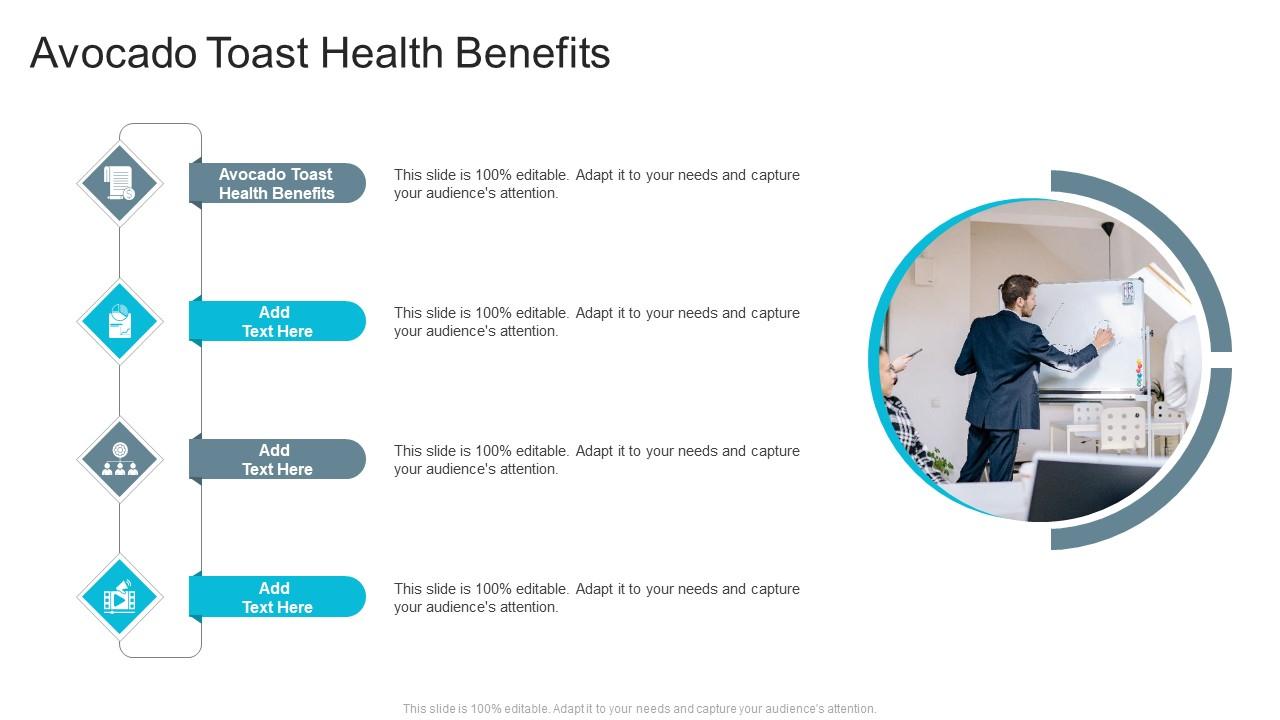 Avocado Toast Health Benefits

Avocado Toast Health Benefits

This slide is 100% editable. Adapt it to your needs and capture your audience's attention.

Add Text Here

This slide is 100% editable. Adapt it to your needs and capture your audience's attention.

Add Text Here

This slide is 100% editable. Adapt it to your needs and capture your audience's attention.

Add Text Here

This slide is 100% editable. Adapt it to your needs and capture your audience's attention.

This slide is 100% editable. Adapt it to your needs and capture your audience's attention.